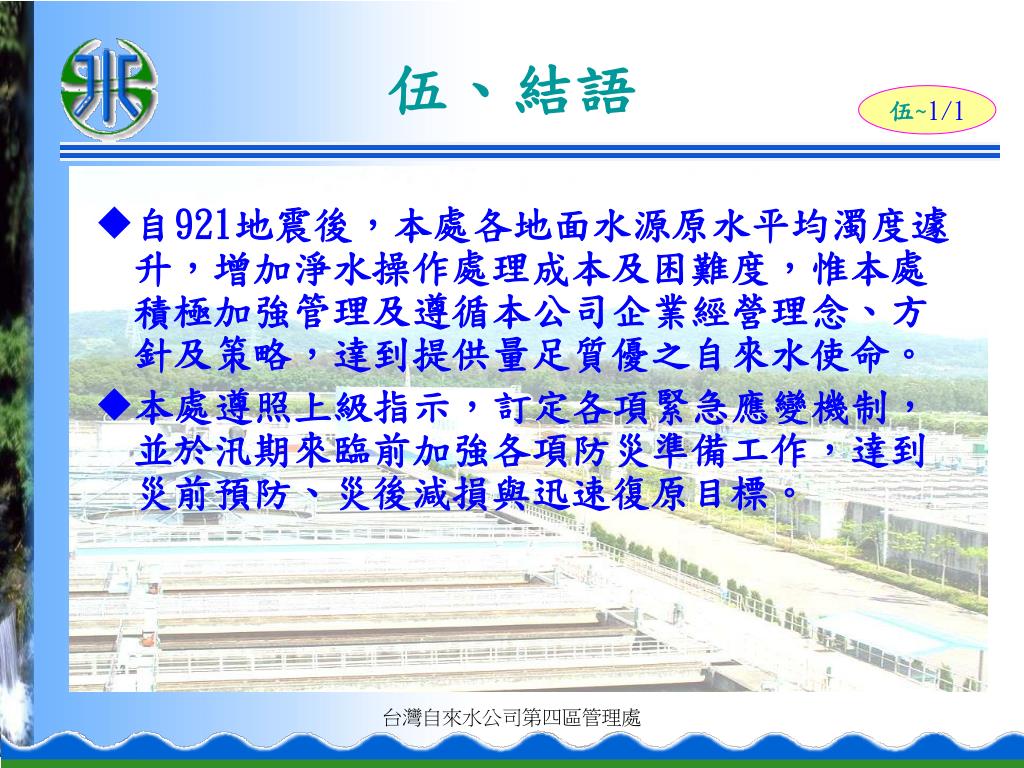 伍、結語

伍~1/1

◆自921地震後，本處各地面水源原水平均濁度遽升，增加淨水操作處理成本及困難度，惟本處積極加強管理及遵循本公司企業經營理念、方針及策略，達到提供量足質優之自來水使命。

◆本處遵照上級指示，訂定各項緊急應變機制，並於汛期來臨前加強各項防災準備工作，達到災前預防、災後減損與迅速復原目標。

台灣自來水公司第四區管理處